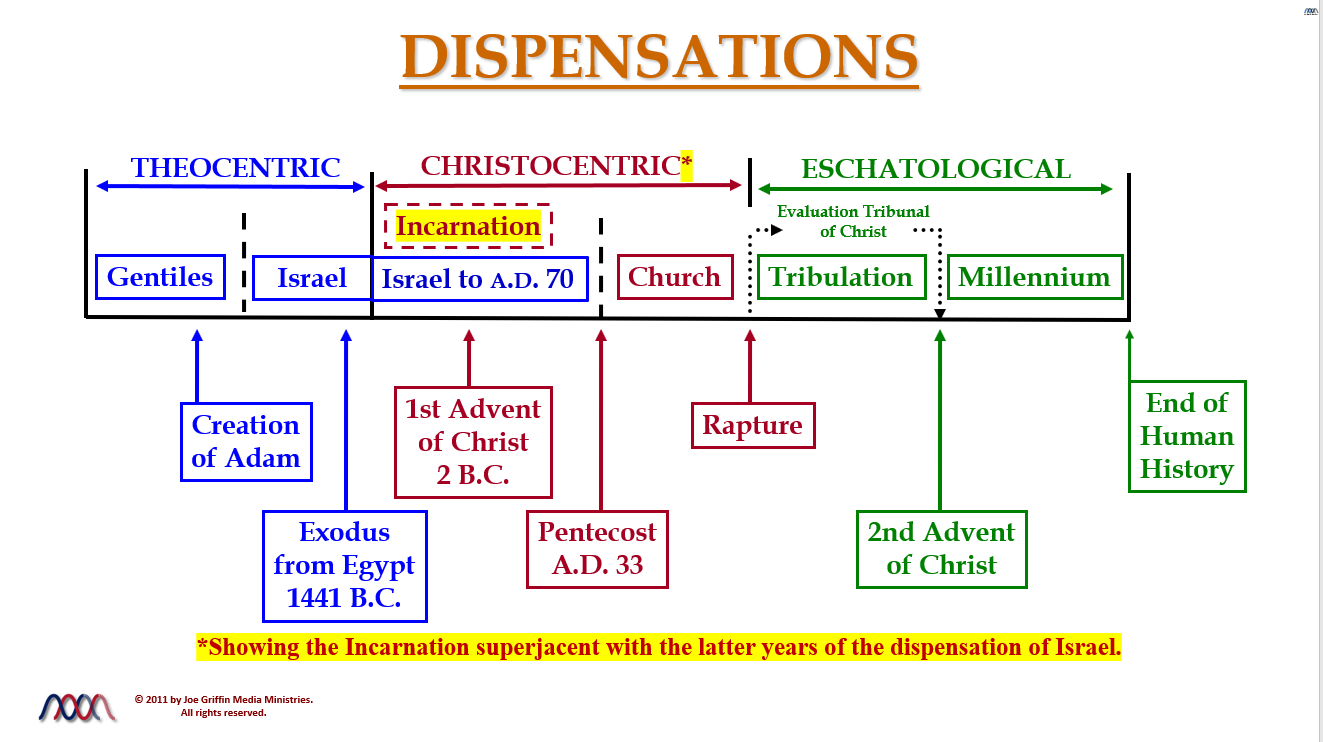 DISPENSATIONS

THEOCENTRIC

CHRISTOCENTRIC*

ESCHATOLOGICAL

Incarnation

Evaluation Tribunal of Christ

Gentiles

Israel

Israel to A.D. 70

Church

Tribulation

Millennium

Creation of Adam

Exodus from Egypt 1441 B.C.

1st Advent of Christ 2 B.C.

Pentecost A.D. 33

Rapture

2nd Advent of Christ

End of Human History

*Showing the Incarnation superjacent with the latter years of the dispensation of Israel.

© 2011 by Joe Griffin Media Ministries. All rights reserved.